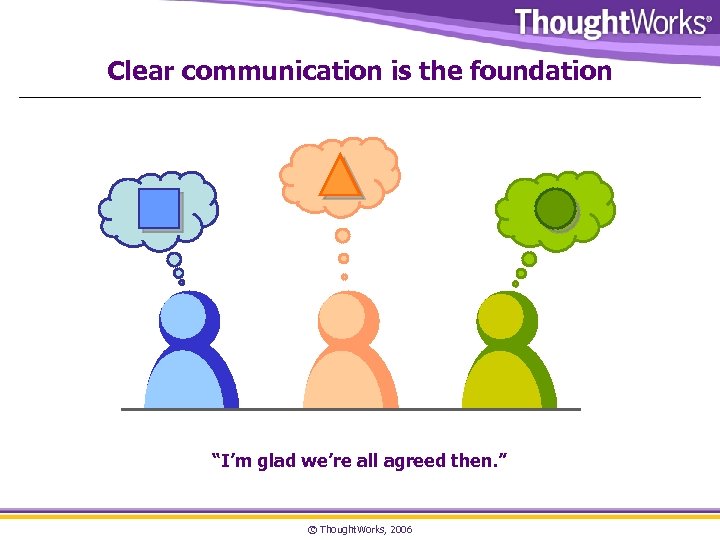 ThoughtWorks®

Clear communication is the foundation

“I’m glad we’re all agreed then.”

© ThoughtWorks, 2006